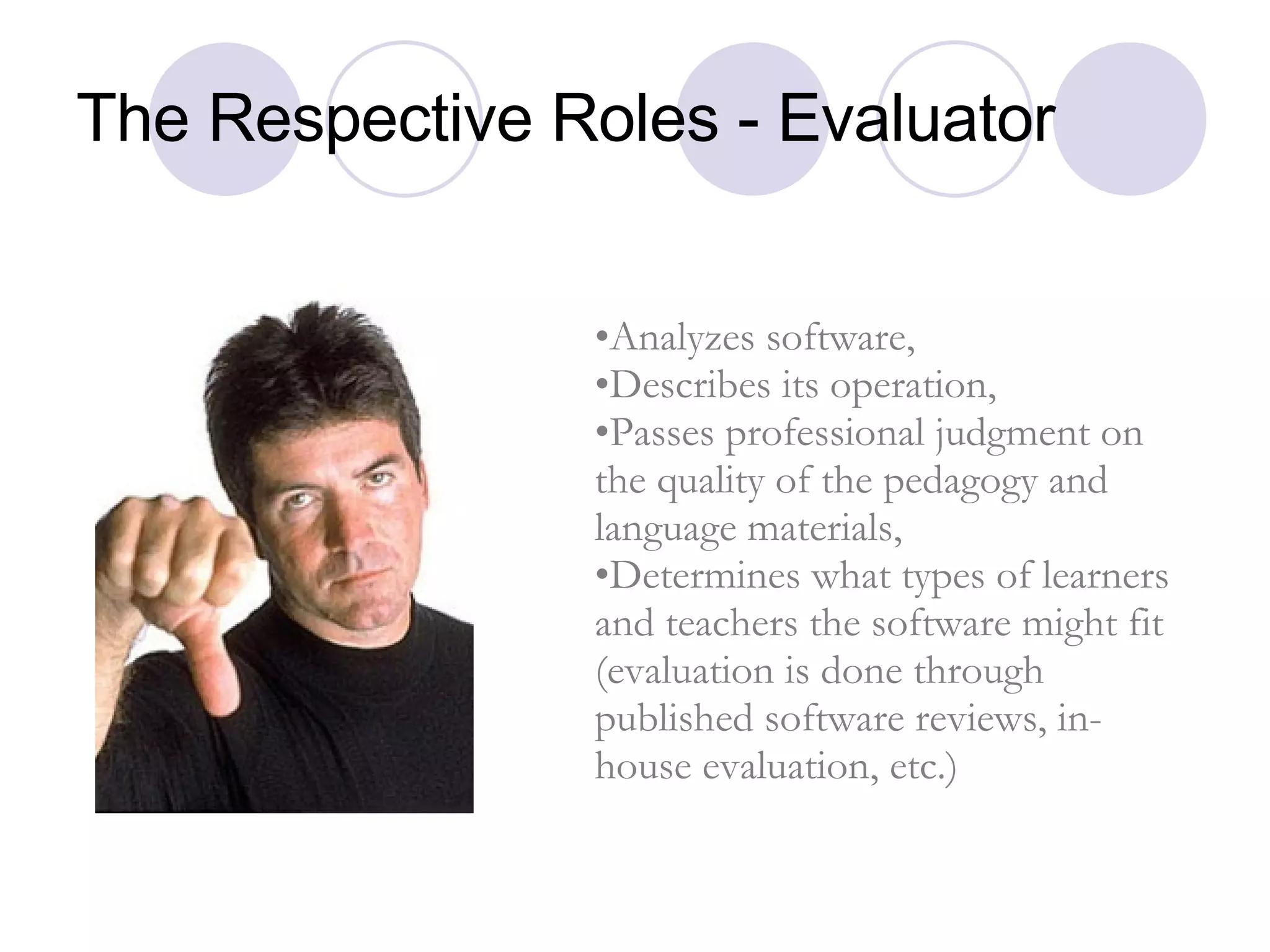 The Respective Roles - Evaluator

•Analyzes software,
•Describes its operation,
•Passes professional judgment on the quality of the pedagogy and language materials,
•Determines what types of learners and teachers the software might fit (evaluation is done through published software reviews, in-house evaluation, etc.)